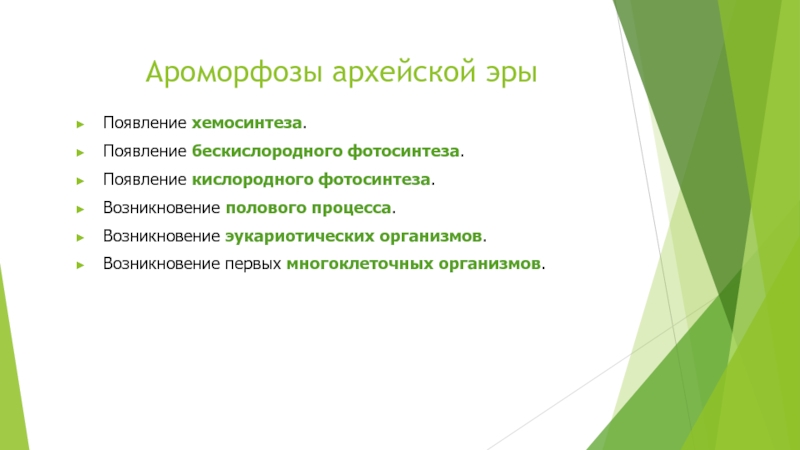 Ароморфозы архейской эры

Появление хемосинтеза.
Появление бескислородного фотосинтеза.
Появление кислородного фотосинтеза.
Возникновение полового процесса.
Возникновение эукариотических организмов.
Возникновение первых многоклеточных организмов.